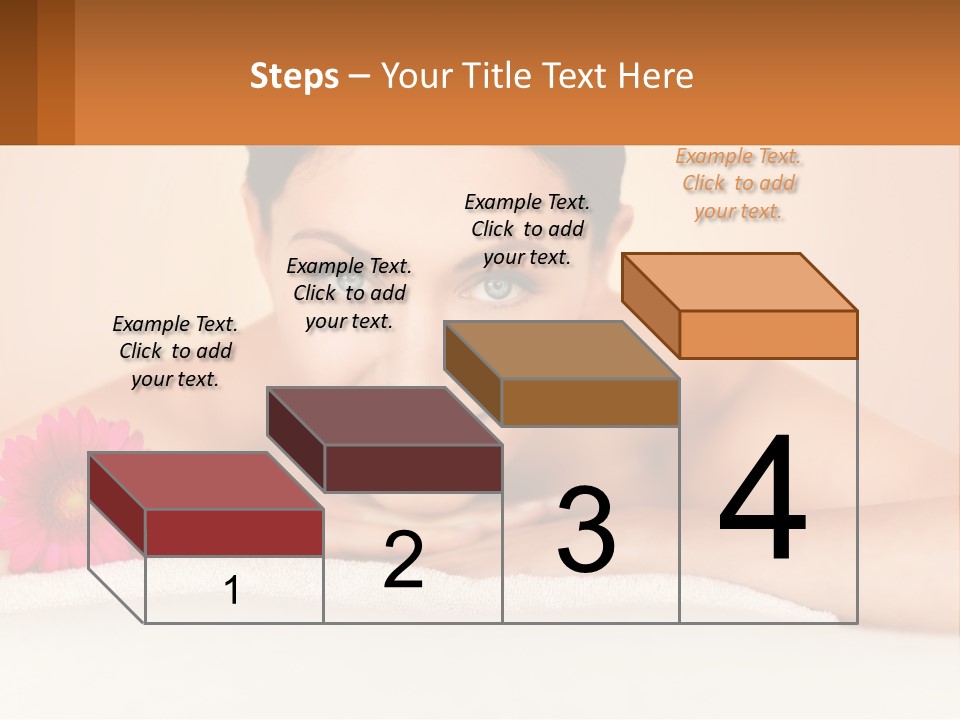 Steps – Your Title Text Here

Example Text. Click to add your text.

Example Text. Click to add your text.

Example Text. Click to add your text.

Example Text. Click to add your text.

1

2

3

4